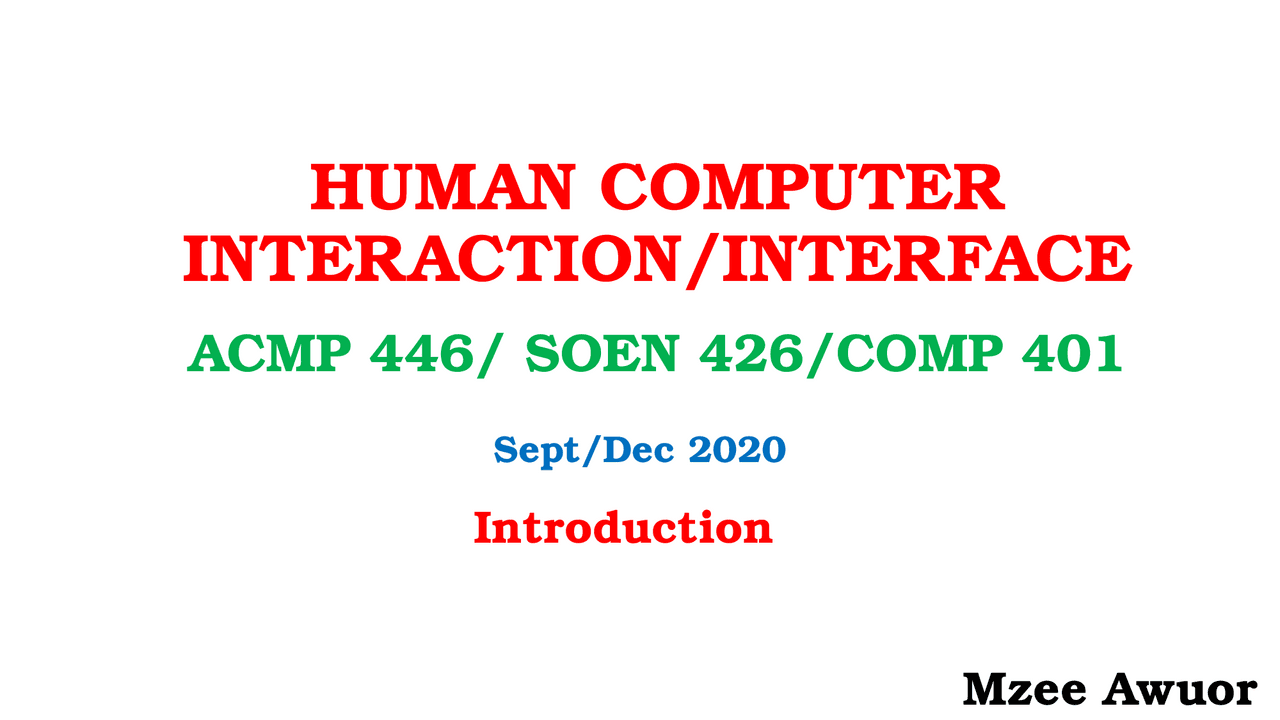 HUMAN COMPUTER INTERACTION/INTERFACE

ACMP 446/ SOEN 426/COMP 401

Sept/Dec 2020

Introduction

Mzee Awuor